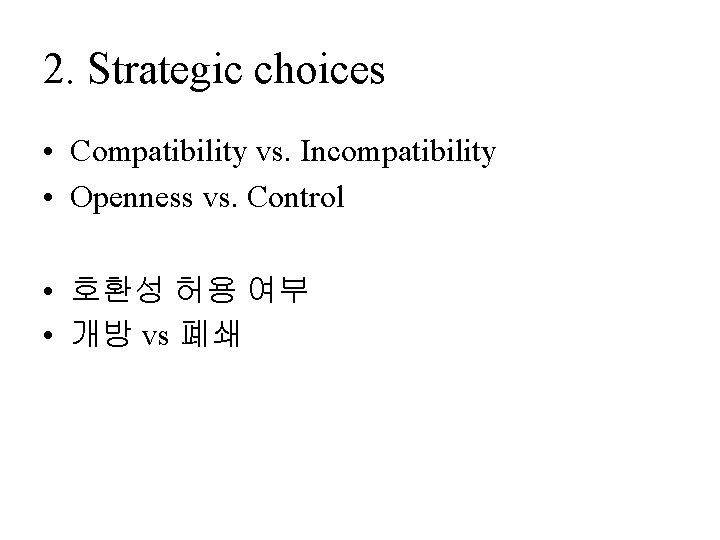 2. Strategic choices

• Compatibility vs. Incompatibility
• Openness vs. Control

• 호환성 허용 여부
• 개방 vs 폐쇄